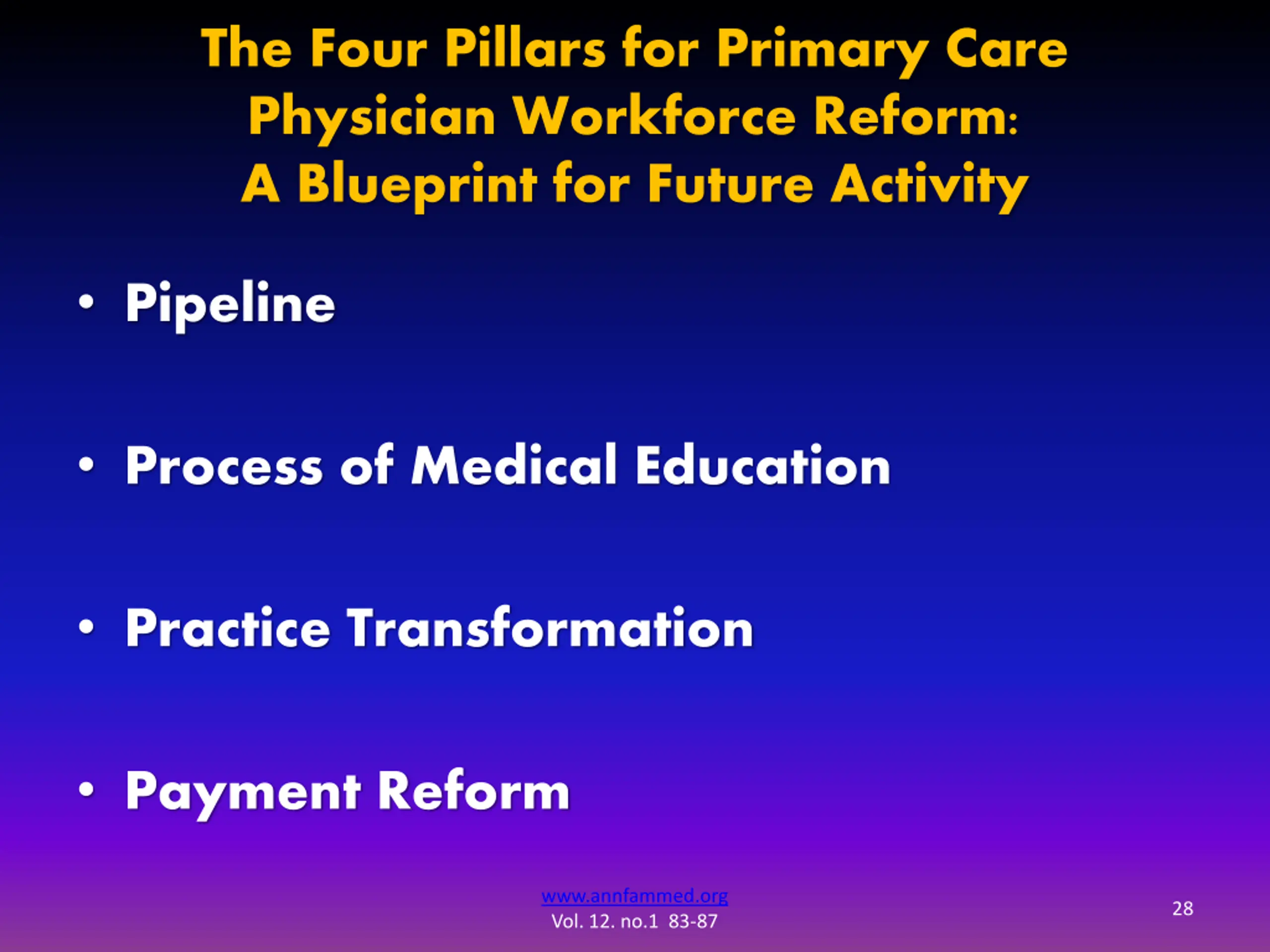 The Four Pillars for Primary Care Physician Workforce Reform: A Blueprint for Future Activity

• Pipeline

• Process of Medical Education

• Practice Transformation

• Payment Reform

www.annfammed.org
Vol. 12. no.1 83-87

28